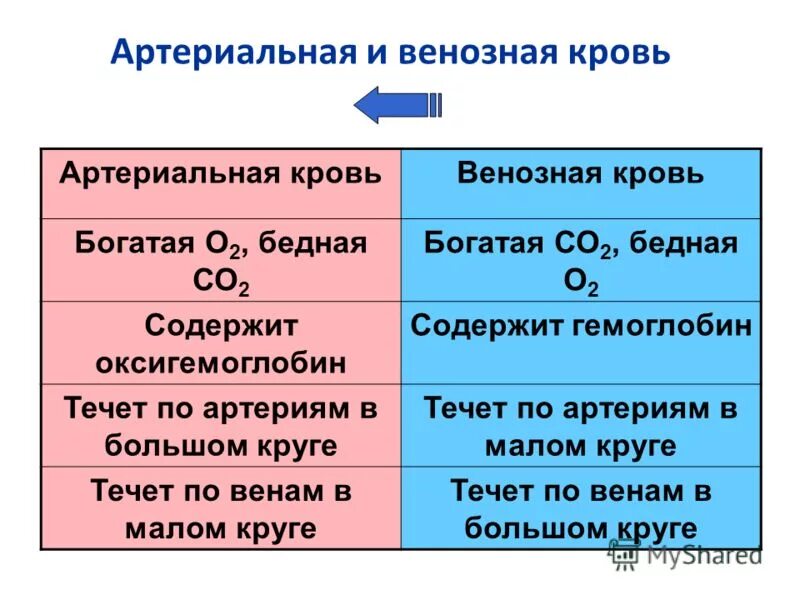 Артериальная и венозная кровь

| Артериальная кровь | Венозная кровь |
|---|---|
| Богатая $O_2$, бедная $CO_2$ | Богатая $CO_2$, бедная $O_2$ |
| Содержит оксигемоглобин | Содержит гемоглобин |
| Течет по артериям в большом круге | Течет по артериям в малом круге |
| Течет по венам в малом круге | Течет по венам в большом круге |

MyShared